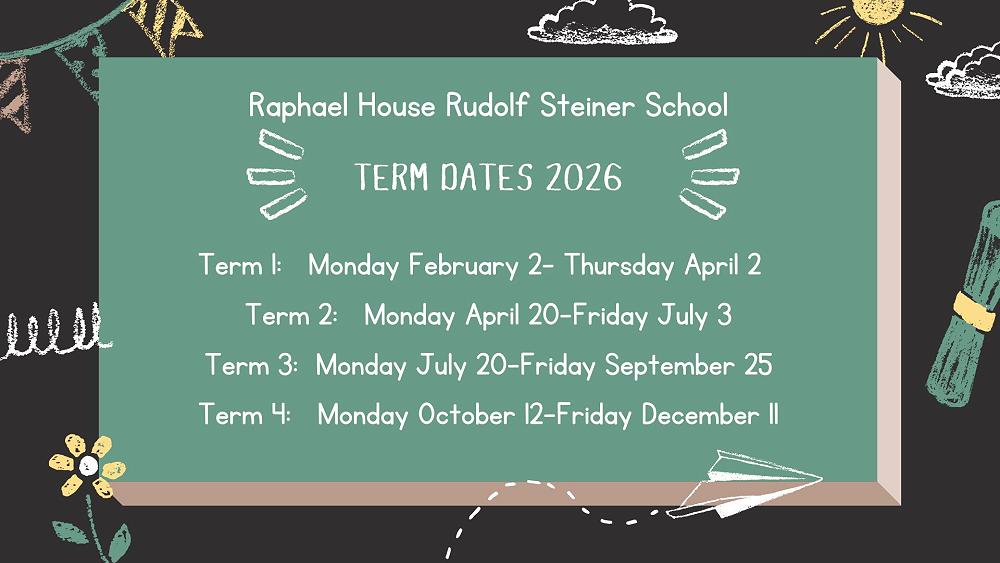 Raphael House Rudolf Steiner School

TERM DATES 2026

Term 1: Monday February 2- Thursday April 2

Term 2: Monday April 20-Friday July 3

Term 3: Monday July 20-Friday September 25

Term 4: Monday October 12-Friday December 11